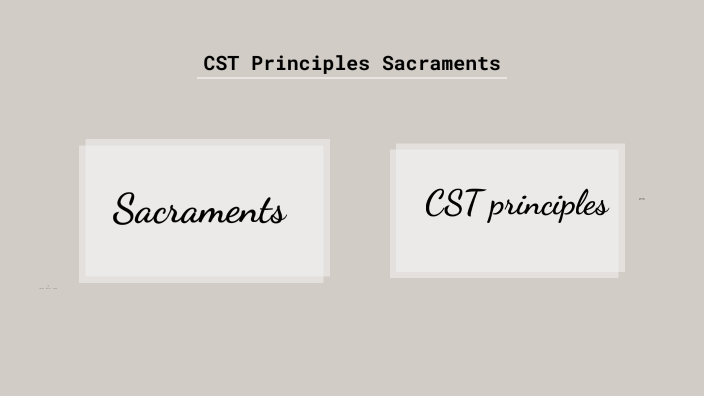 CST Principles Sacraments

Sacraments

CST principles